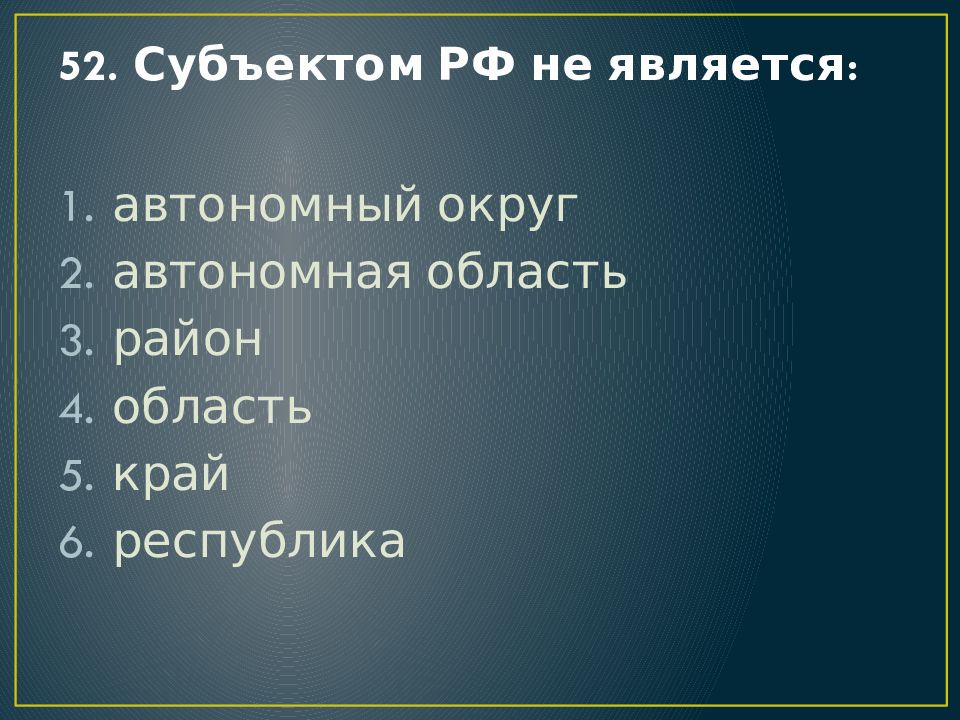 52. Субъектом РФ не является:

1. автономный округ
2. автономная область
3. район
4. область
5. край
6. республика